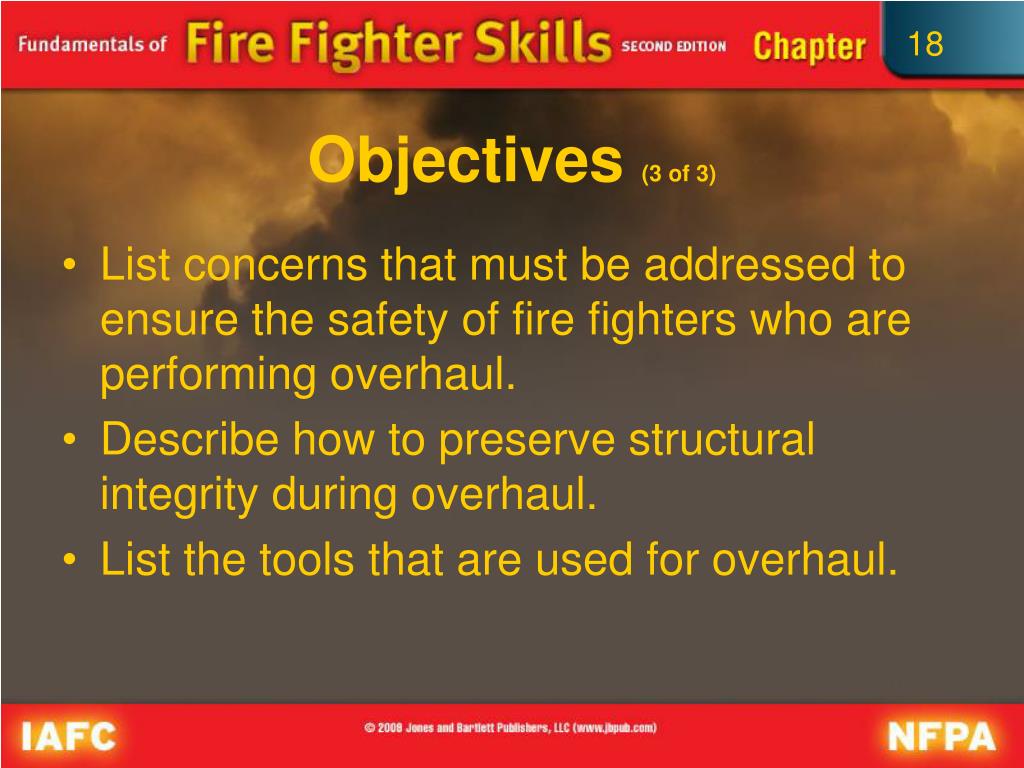 Fundamentals of Fire Fighter Skills SECOND EDITION Chapter 18

Objectives (3 of 3)

• List concerns that must be addressed to ensure the safety of fire fighters who are performing overhaul.
• Describe how to preserve structural integrity during overhaul.
• List the tools that are used for overhaul.

IAFC © 2008 Jones and Bartlett Publishers, LLC (www.jbpub.com) NFPA